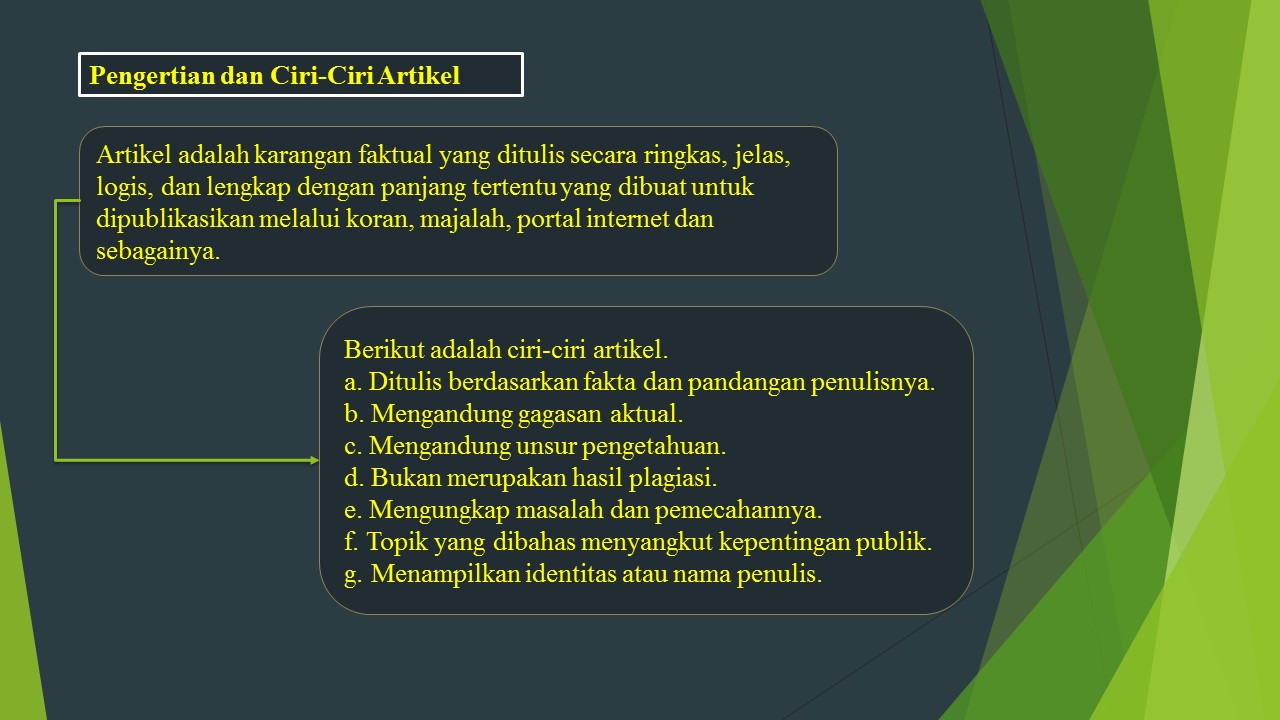 Pengertian dan Ciri-Ciri Artikel

Artikel adalah karangan faktual yang ditulis secara ringkas, jelas, logis, dan lengkap dengan panjang tertentu yang dibuat untuk dipublikasikan melalui koran, majalah, portal internet dan sebagainya.

Berikut adalah ciri-ciri artikel.
a. Ditulis berdasarkan fakta dan pandangan penulisnya.
b. Mengandung gagasan aktual.
c. Mengandung unsur pengetahuan.
d. Bukan merupakan hasil plagiasi.
e. Mengungkap masalah dan pemecahannya.
f. Topik yang dibahas menyangkut kepentingan publik.
g. Menampilkan identitas atau nama penulis.